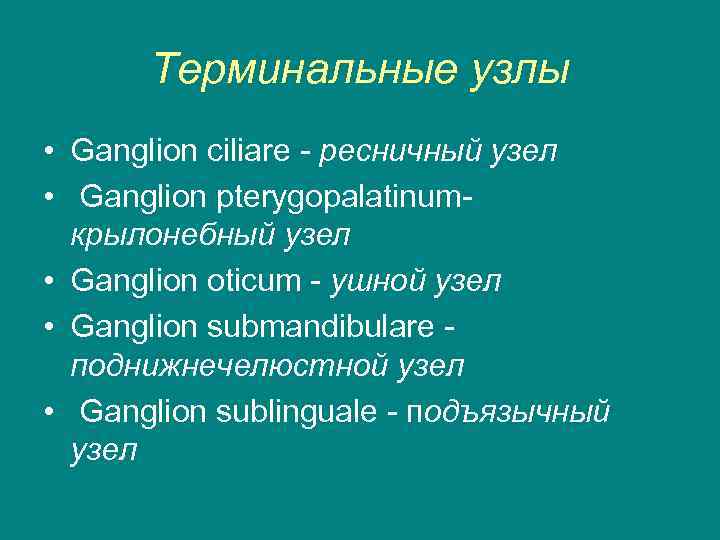 Терминальные узлы

• Ganglion ciliare - ресничный узел
• Ganglion pterygopalatinum- крылонебный узел
• Ganglion oticum - ушной узел
• Ganglion submandibulare - поднижнечелюстной узел
• Ganglion sublinguale - подъязычный узел